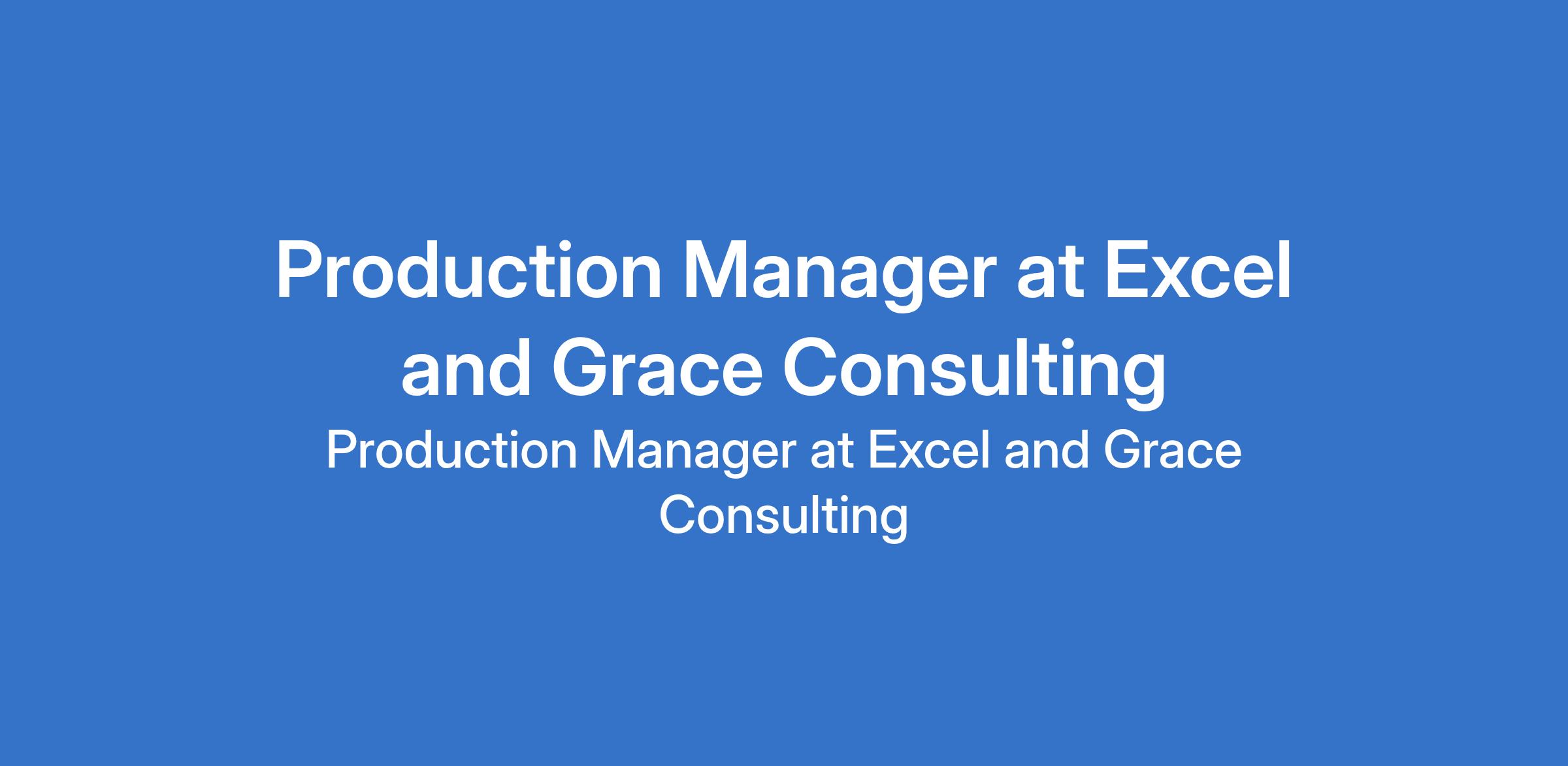 Production Manager at Excel and Grace Consulting

Production Manager at Excel and Grace Consulting